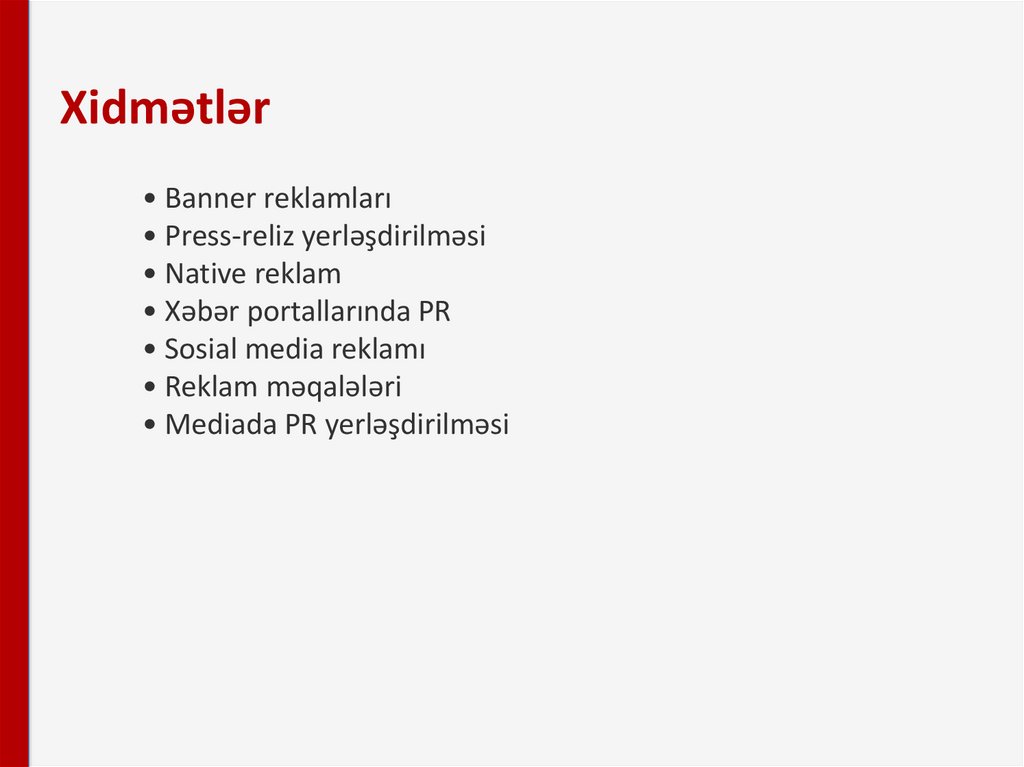 Xidmətlər

• Banner reklamları
• Press-reliz yerləşdirilməsi
• Native reklam
• Xəbər portallarında PR
• Sosial media reklamı
• Reklam məqalələri
• Mediada PR yerləşdirilməsi